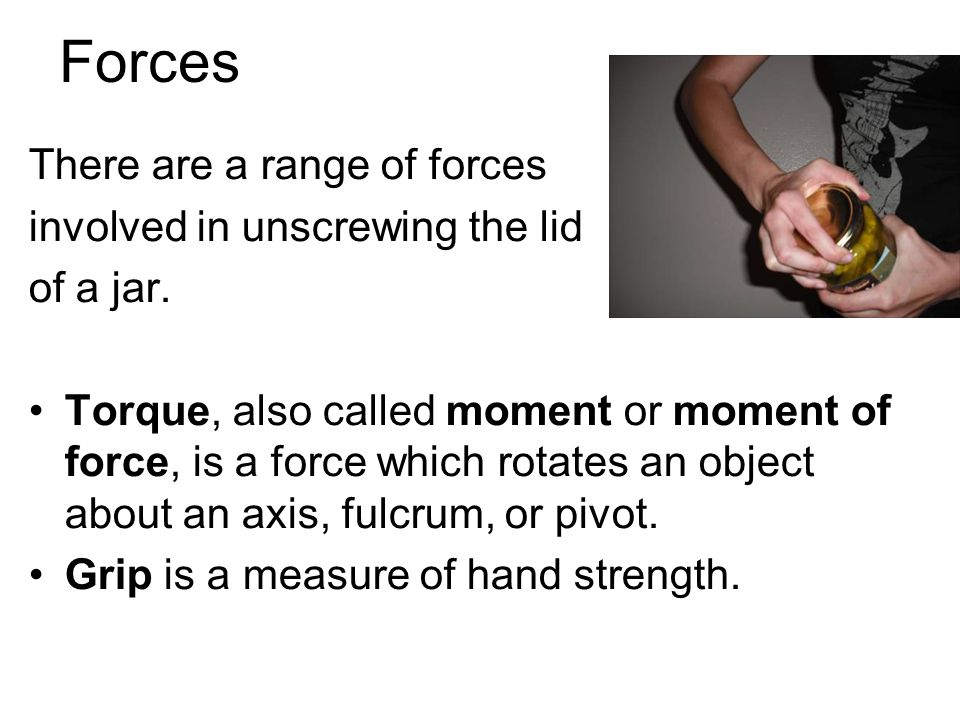 Forces

There are a range of forces involved in unscrewing the lid of a jar.

• Torque, also called moment or moment of force, is a force which rotates an object about an axis, fulcrum, or pivot.
• Grip is a measure of hand strength.